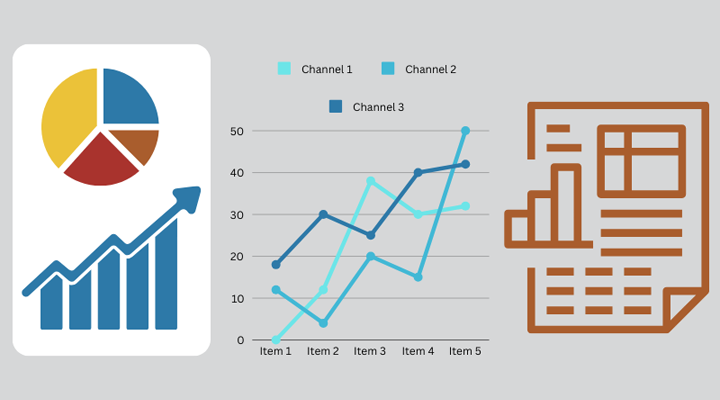 Channel 1 Channel 2

Channel 3

50
40
30
20
10
0

Item 1 Item 2 Item 3 Item 4 Item 5